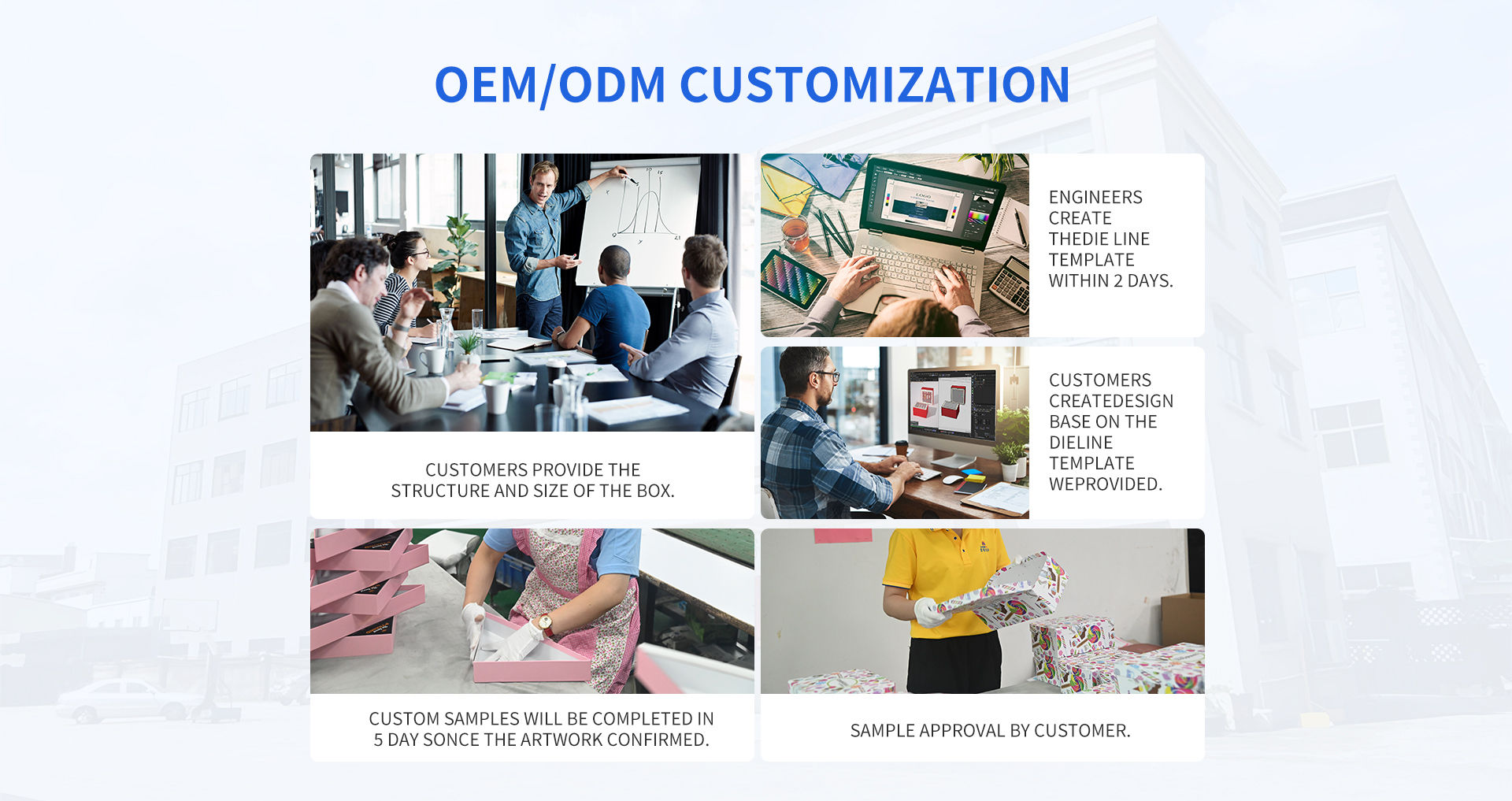 OEM/ODM CUSTOMIZATION

CUSTOMERS PROVIDE THE STRUCTURE AND SIZE OF THE BOX.

ENGINEERS CREATE THEDIE LINE TEMPLATE WITHIN 2 DAYS.

CUSTOMERS CREATEDESIGN BASE ON THE DIELINE TEMPLATE WEPROVIDED.

CUSTOM SAMPLES WILL BE COMPLETED IN 5 DAY SONCE THE ARTWORK CONFIRMED.

SAMPLE APPROVAL BY CUSTOMER.